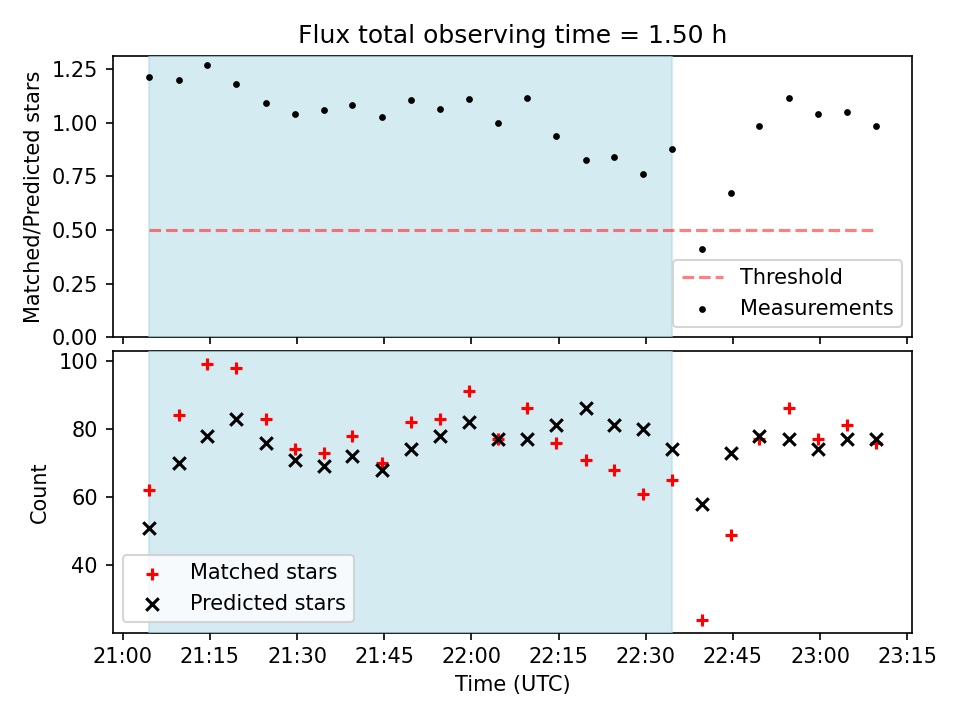 Flux total observing time = 1.50 h

Matched/Predicted stars

1.25
1.00
0.75
0.50
0.25
0.00

Threshold
Measurements

Count

100
80
60
40

Matched stars
Predicted stars

21:00 21:15 21:30 21:45 22:00 22:15 22:30 22:45 23:00 23:15

Time (UTC)